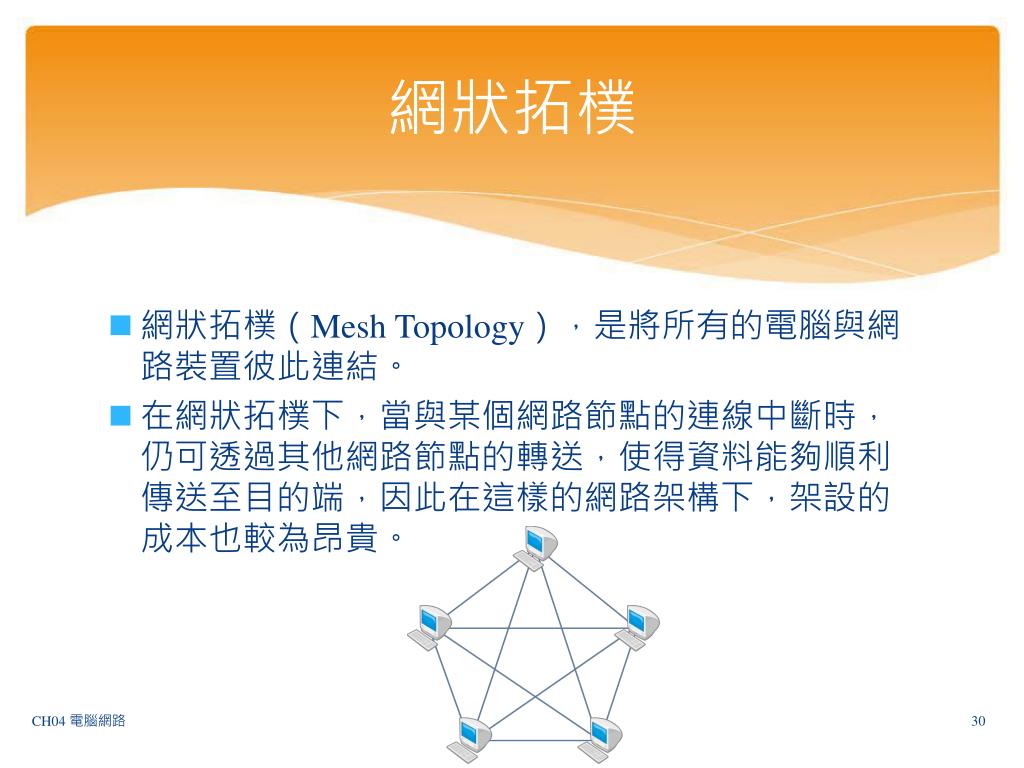 網狀拓樸

■ 網狀拓樸（Mesh Topology），是將所有的電腦與網路裝置彼此連結。

■ 在網狀拓樸下，當與某個網路節點的連線中斷時，仍可透過其他網路節點的轉送，使得資料能夠順利傳送至目的端，因此在這樣的網路架構下，架設的成本也較為昂貴。

CH04 電腦網路

30